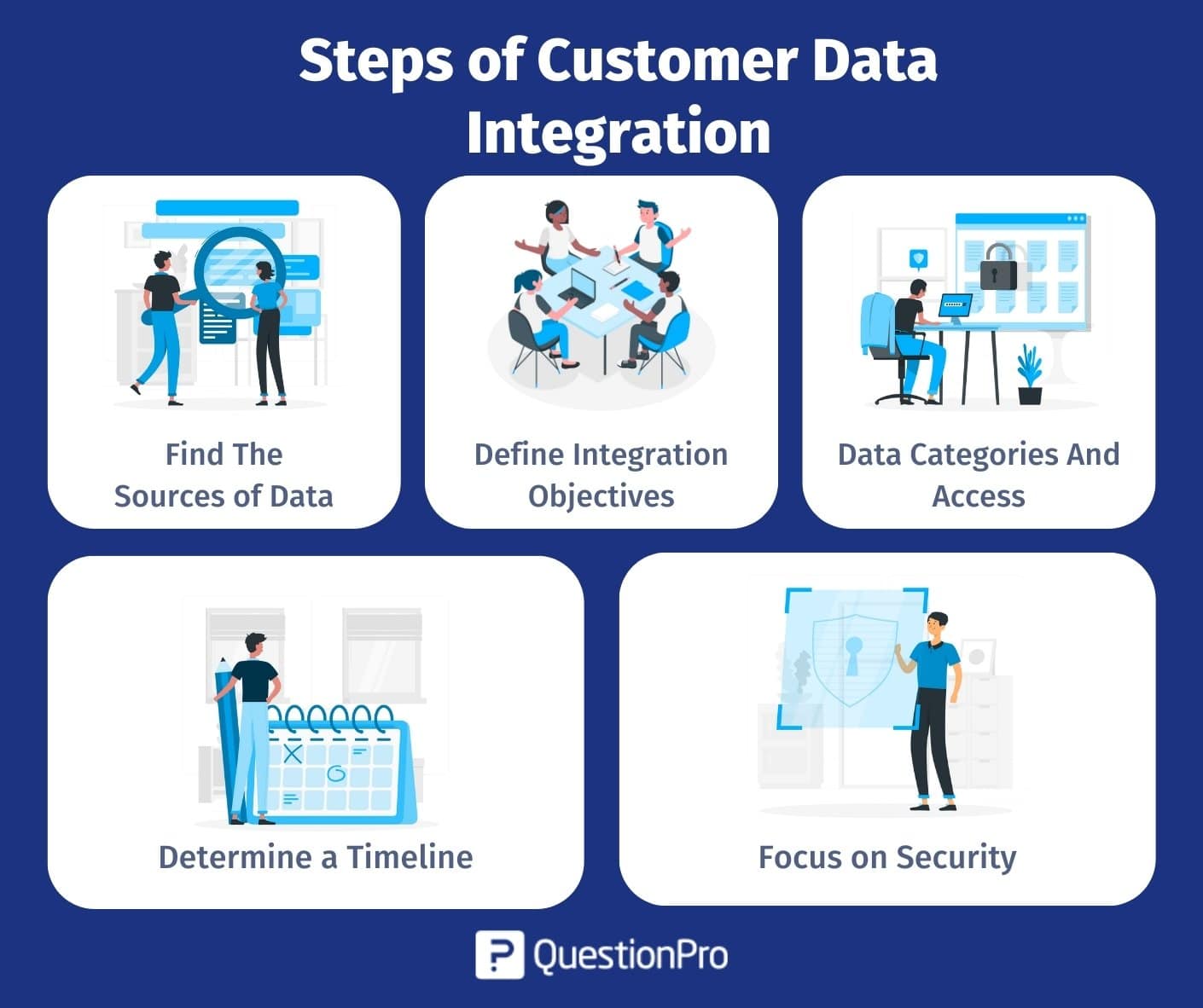 Steps of Customer Data Integration

Find The Sources of Data

Define Integration Objectives

Data Categories And Access

Determine a Timeline

Focus on Security

QuestionPro